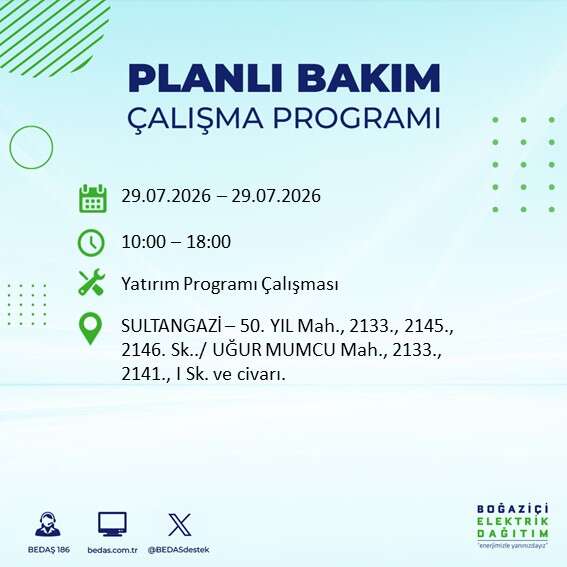 PLANLI BAKIM
ÇALIŞMA PROGRAMI

29.07.2026 – 29.07.2026

10:00 – 18:00

Yatırım Programı Çalışması

SULTANGAZİ – 50. YIL Mah., 2133., 2145., 2146. Sk../ UĞUR MUMCU Mah., 2133., 2141., I Sk. ve civarı.

BEDAŞ 186
bedas.com.tr
@BEDASdestek

BOĞAZİÇİ
ELEKTRİK
DAĞITIM
"enerjimizle yanınızdayız"